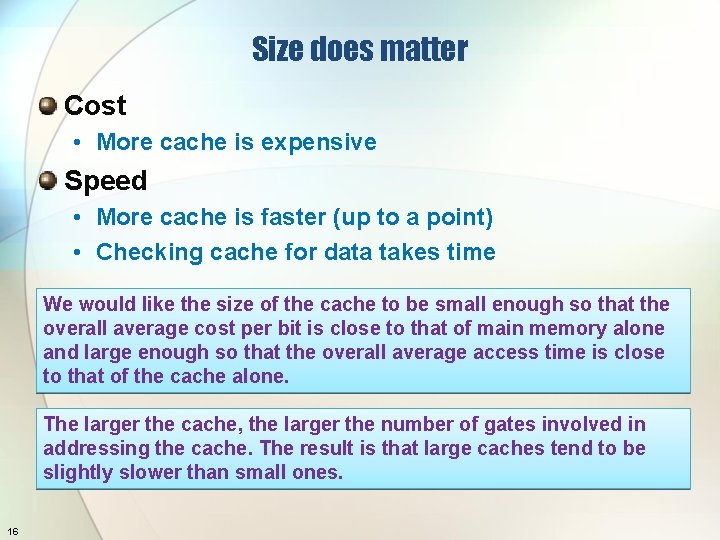 Size does matter

Cost
• More cache is expensive

Speed
• More cache is faster (up to a point)
• Checking cache for data takes time

We would like the size of the cache to be small enough so that the overall average cost per bit is close to that of main memory alone and large enough so that the overall average access time is close to that of the cache alone.

The larger the cache, the larger the number of gates involved in addressing the cache. The result is that large caches tend to be slightly slower than small ones.

16